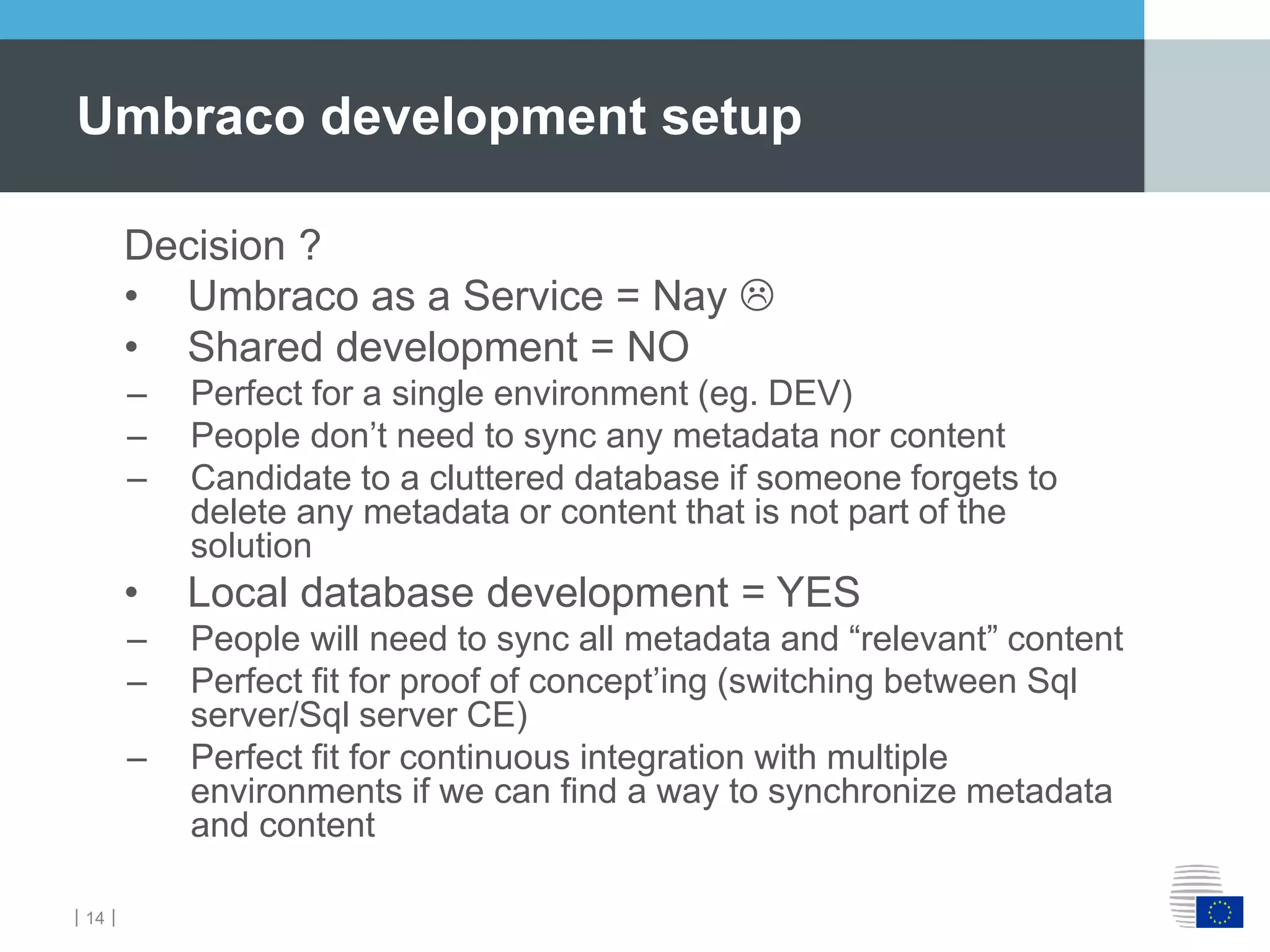 Umbraco development setup

Decision ?

• Umbraco as a Service = Nay ☹
• Shared development = NO
– Perfect for a single environment (eg. DEV)
– People don’t need to sync any metadata nor content
– Candidate to a cluttered database if someone forgets to delete any metadata or content that is not part of the solution
• Local database development = YES
– People will need to sync all metadata and “relevant” content
– Perfect fit for proof of concept’ing (switching between Sql server/Sql server CE)
– Perfect fit for continuous integration with multiple environments if we can find a way to synchronize metadata and content

| 14 |